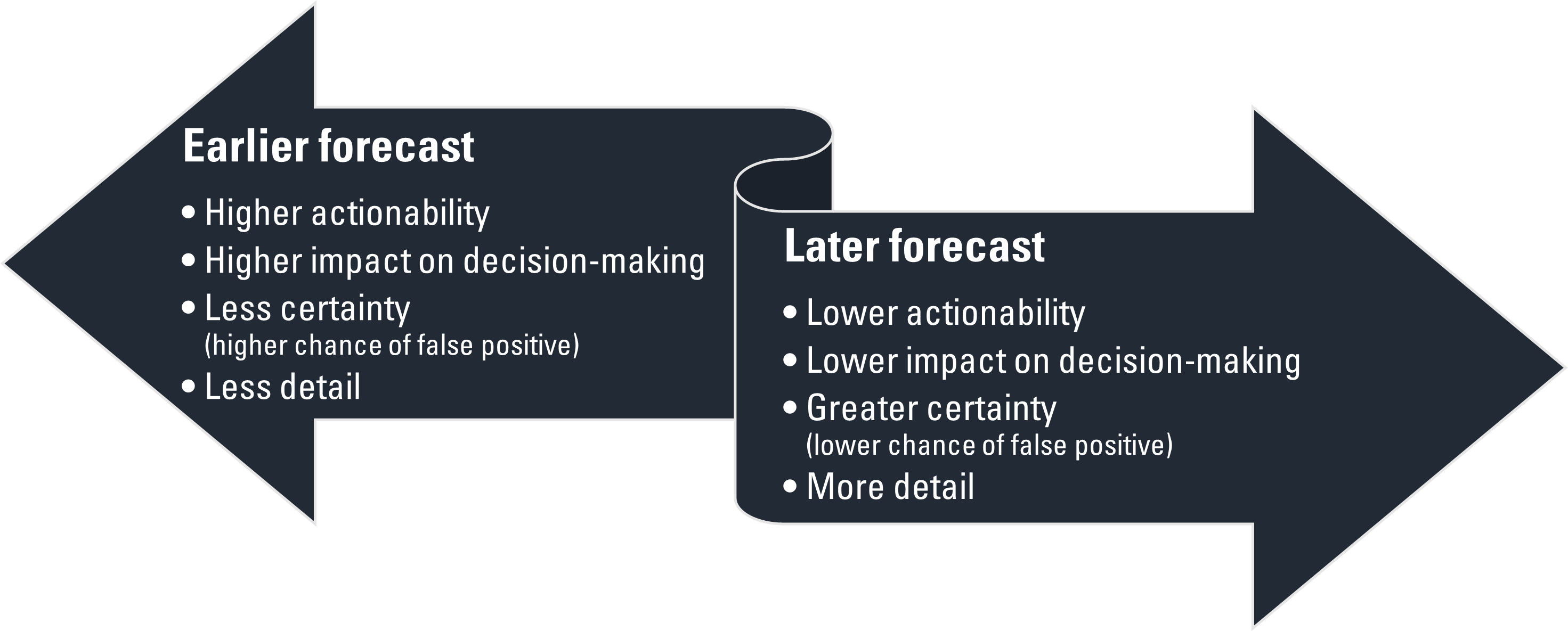 Earlier forecast

• Higher actionability
• Higher impact on decision-making
• Less certainty (higher chance of false positive)
• Less detail

Later forecast

• Lower actionability
• Lower impact on decision-making
• Greater certainty (lower chance of false positive)
• More detail